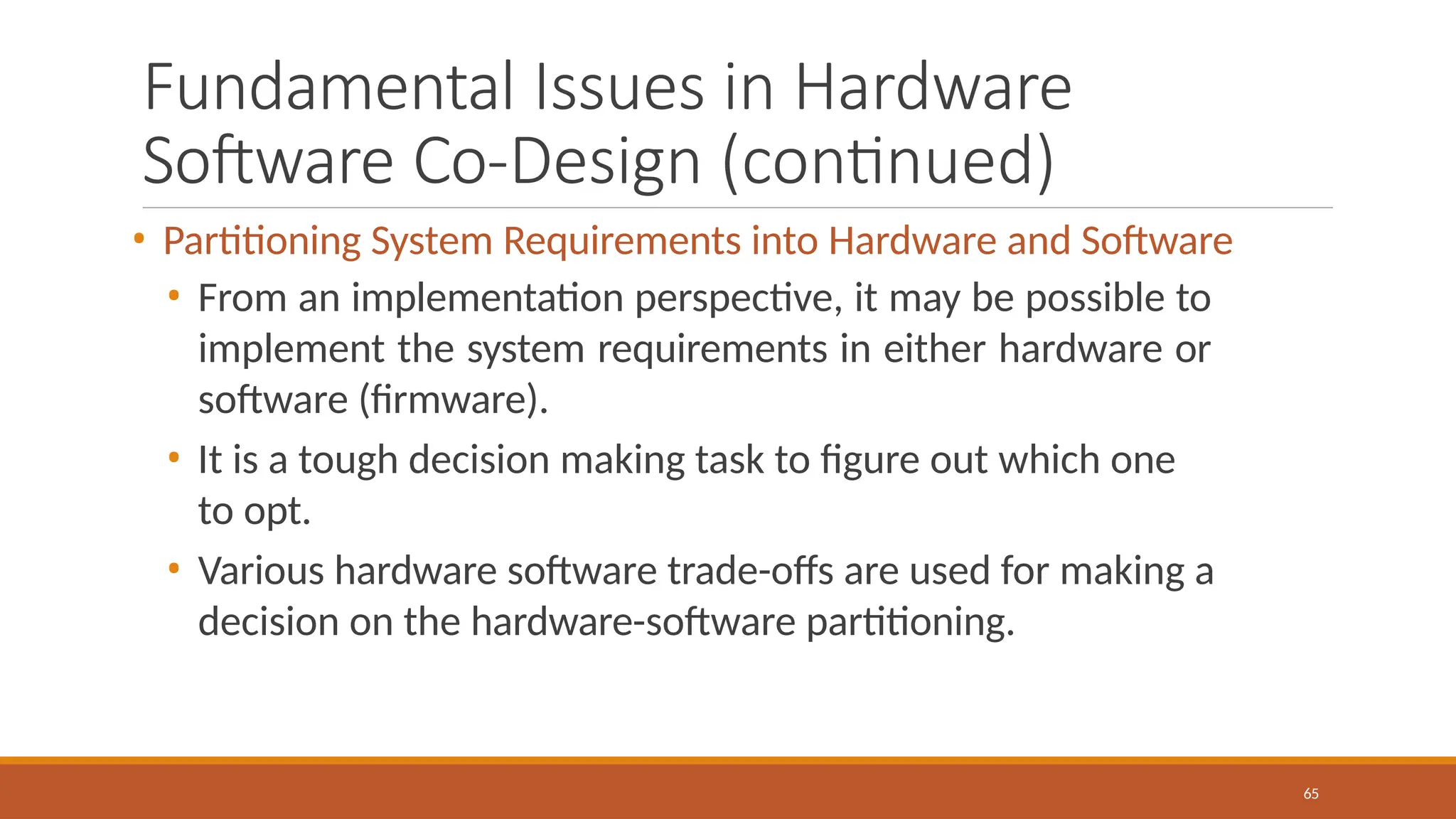 Fundamental Issues in Hardware Software Co-Design (continued)

• Partitioning System Requirements into Hardware and Software

• From an implementation perspective, it may be possible to implement the system requirements in either hardware or software (firmware).

• It is a tough decision making task to figure out which one to opt.

• Various hardware software trade-offs are used for making a decision on the hardware-software partitioning.

65